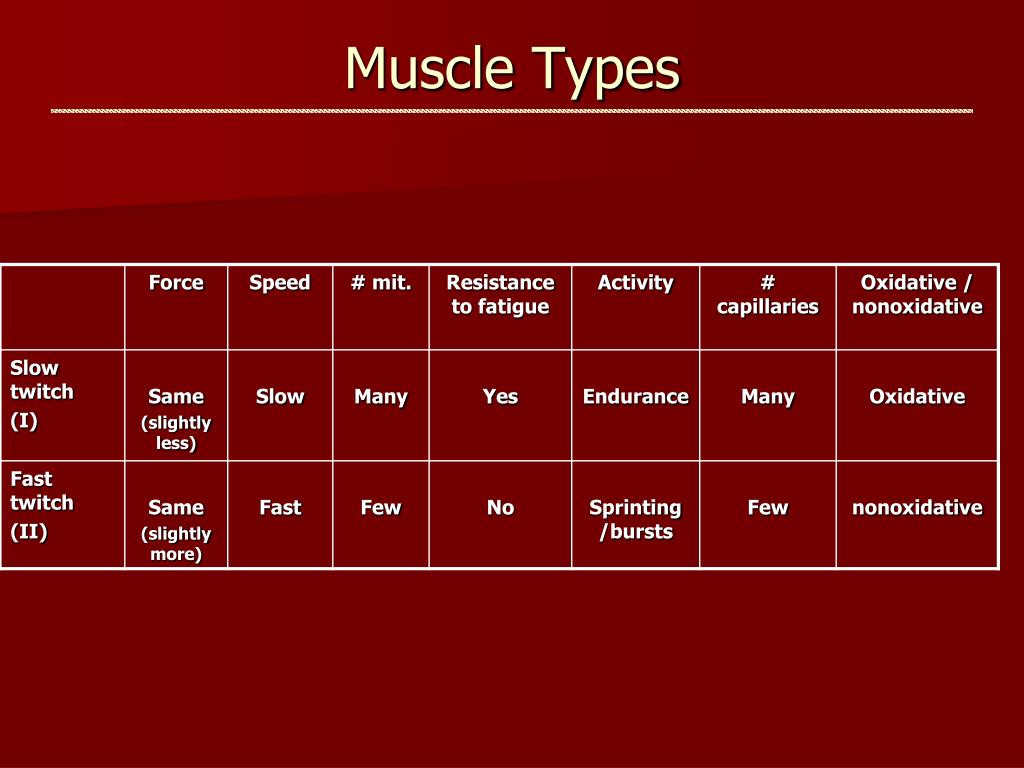 Muscle Types

| | Force | Speed | # mit. | Resistance to fatigue | Activity | # capillaries | Oxidative / nonoxidative |
|---|---|---|---|---|---|---|---|
| Slow twitch (I) | Same (slightly less) | Slow | Many | Yes | Endurance | Many | Oxidative |
| Fast twitch (II) | Same (slightly more) | Fast | Few | No | Sprinting /bursts | Few | nonoxidative |